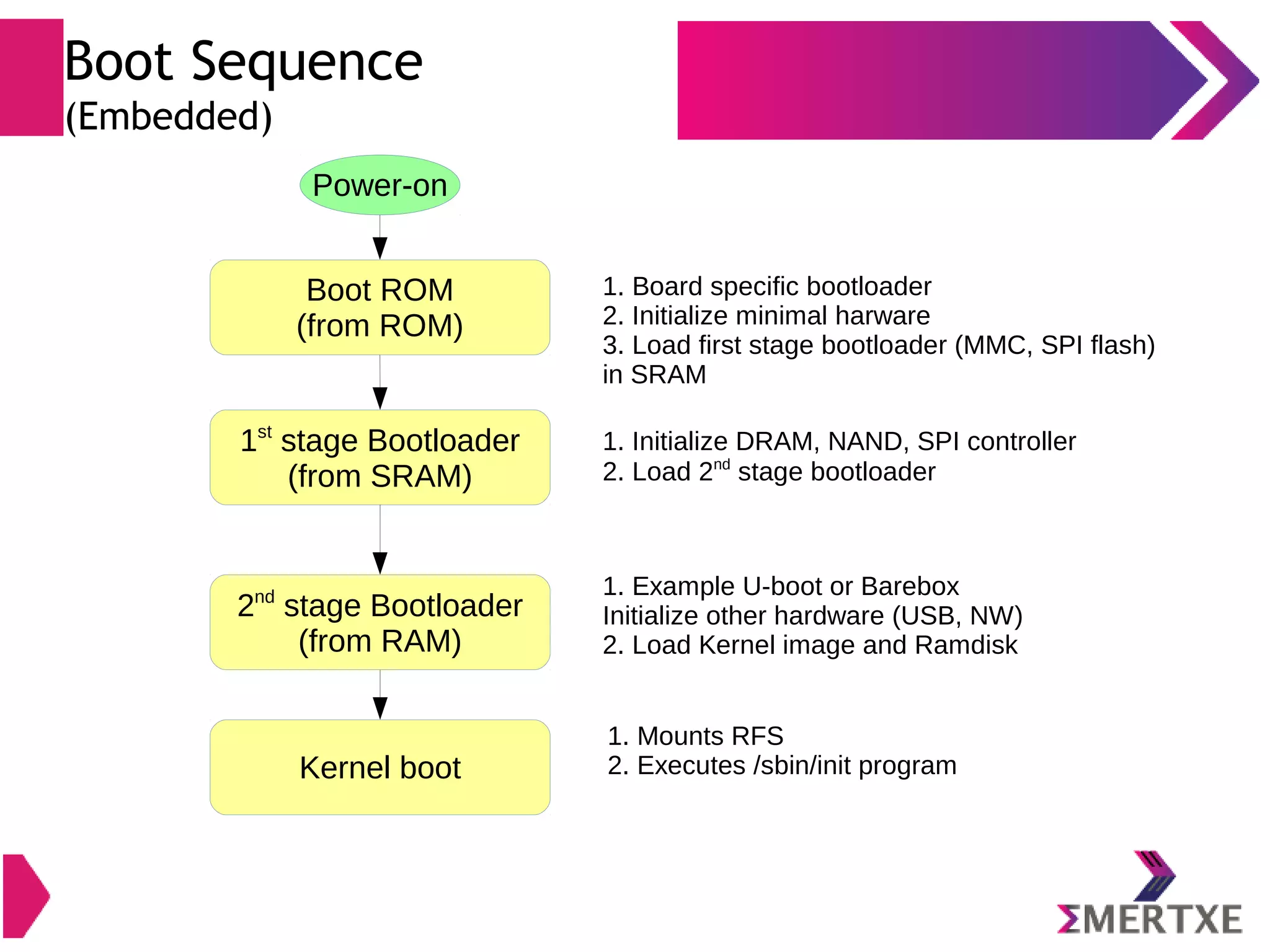 Boot Sequence
(Embedded)

Power-on

Boot ROM
(from ROM)

1. Board specific bootloader
2. Initialize minimal harware
3. Load first stage bootloader (MMC, SPI flash) in SRAM

$1^{st}$ stage Bootloader
(from SRAM)

1. Initialize DRAM, NAND, SPI controller
2. Load $2^{nd}$ stage bootloader

$2^{nd}$ stage Bootloader
(from RAM)

1. Example U-boot or Barebox
Initialize other hardware (USB, NW)
2. Load Kernel image and Ramdisk

Kernel boot

1. Mounts RFS
2. Executes /sbin/init program

ΣMERTXE